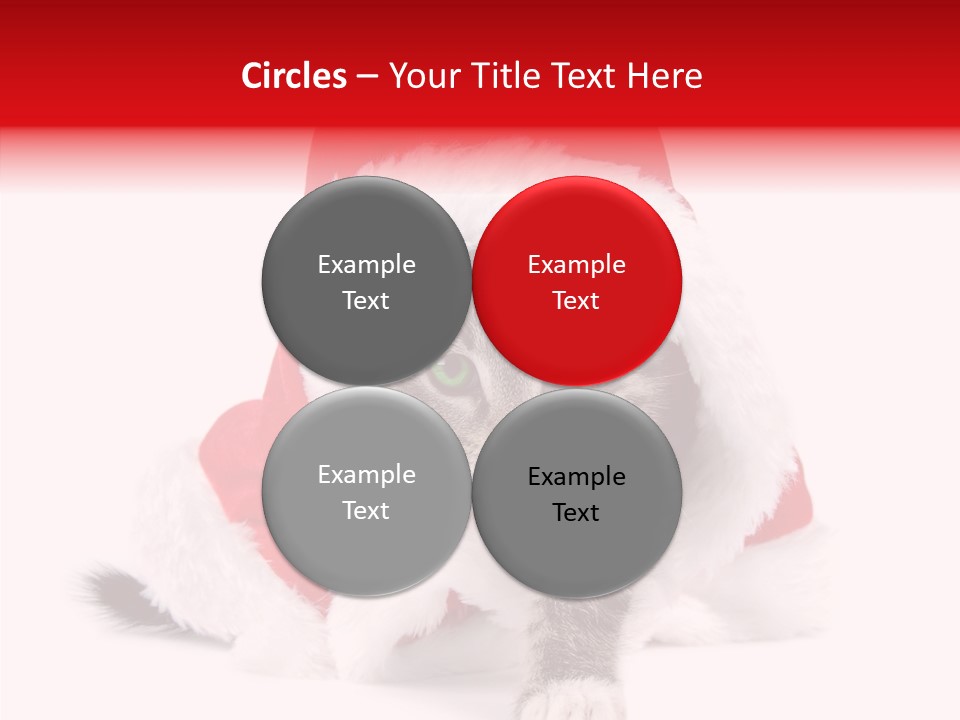 Circles – Your Title Text Here

Example Text

Example Text

Example Text

Example Text